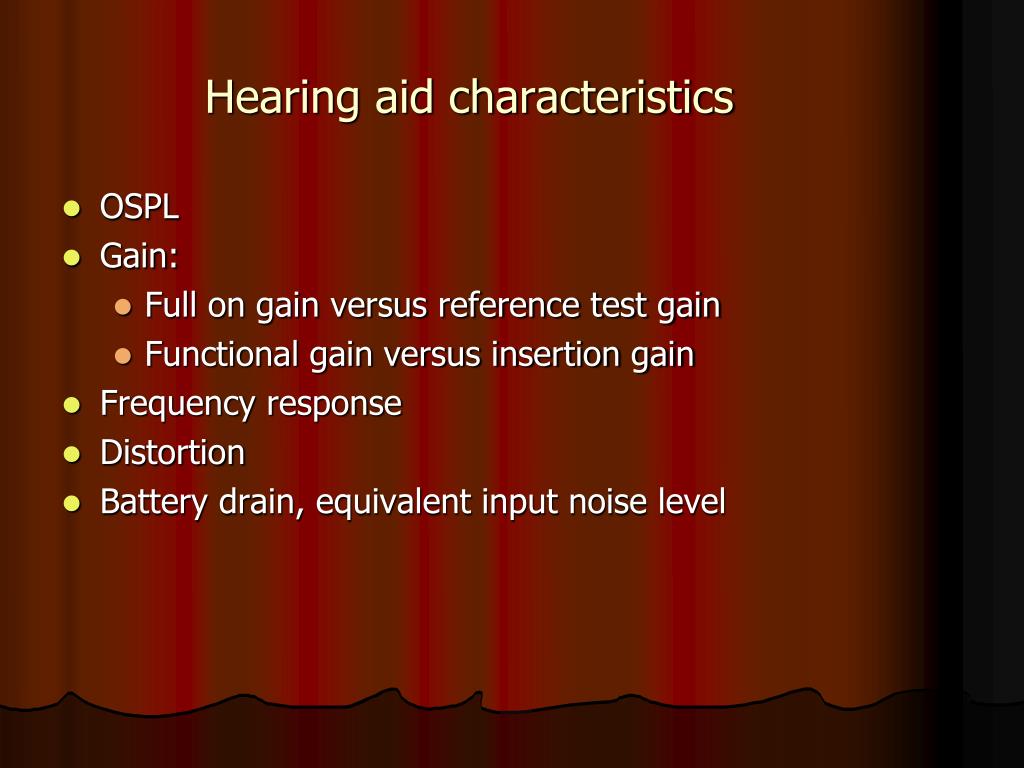 Hearing aid characteristics

• OSPL
• Gain:
• Full on gain versus reference test gain
• Functional gain versus insertion gain
• Frequency response
• Distortion
• Battery drain, equivalent input noise level